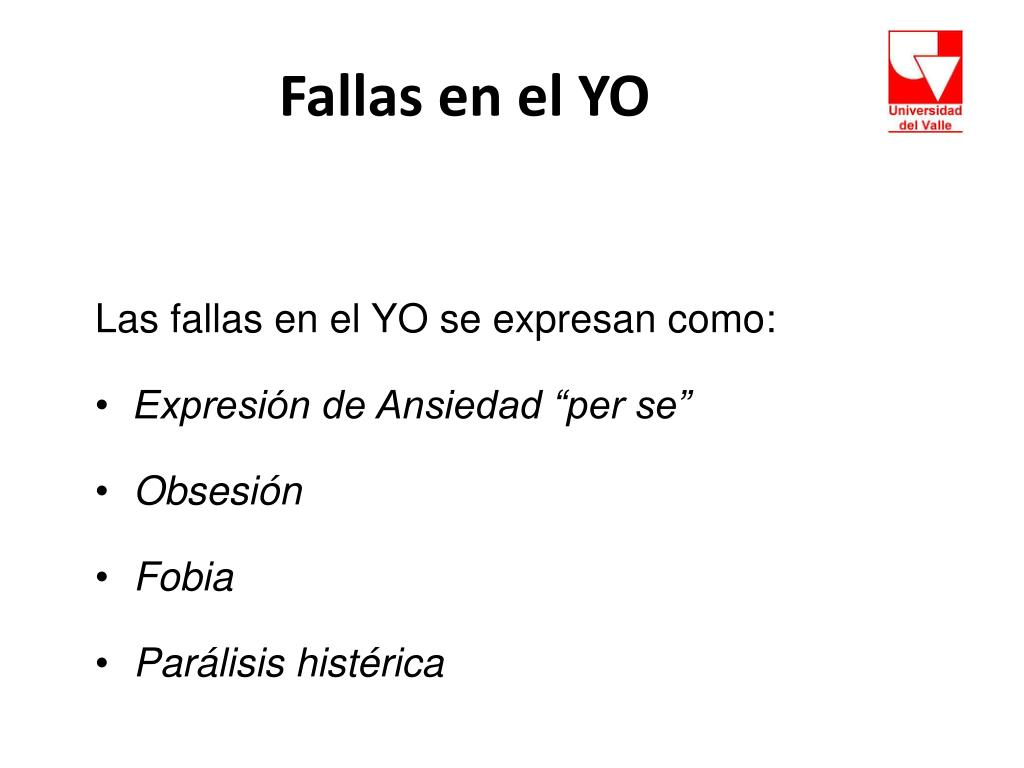 Fallas en el YO

Universidad del Valle

Las fallas en el YO se expresan como:

• Expresión de Ansiedad “per se”

• Obsesión

• Fobia

• Parálisis histérica